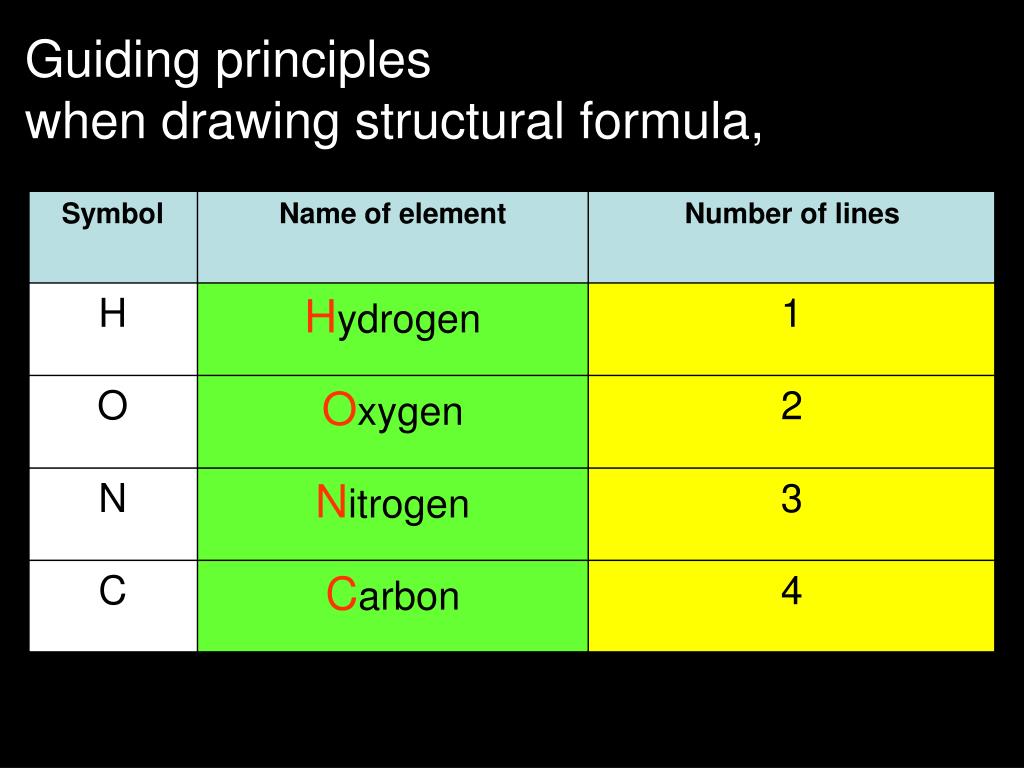 Guiding principles
when drawing structural formula,

| Symbol | Name of element | Number of lines |
|---|---|---|
| H | Hydrogen | 1 |
| O | Oxygen | 2 |
| N | Nitrogen | 3 |
| C | Carbon | 4 |